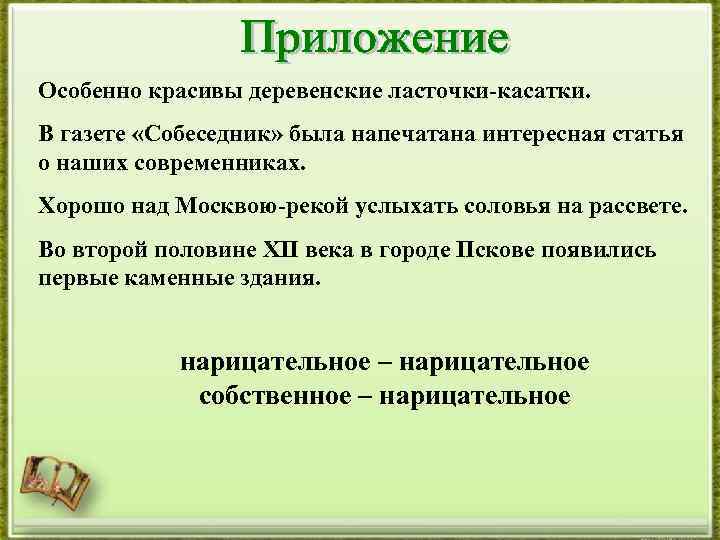 Приложение

Особенно красивы деревенские ласточки-касатки.

В газете «Собеседник» была напечатана интересная статья о наших современниках.

Хорошо над Москвою-рекой услыхать соловья на рассвете.

Во второй половине XII века в городе Пскове появились первые каменные здания.

нарицательное – нарицательное
собственное – нарицательное